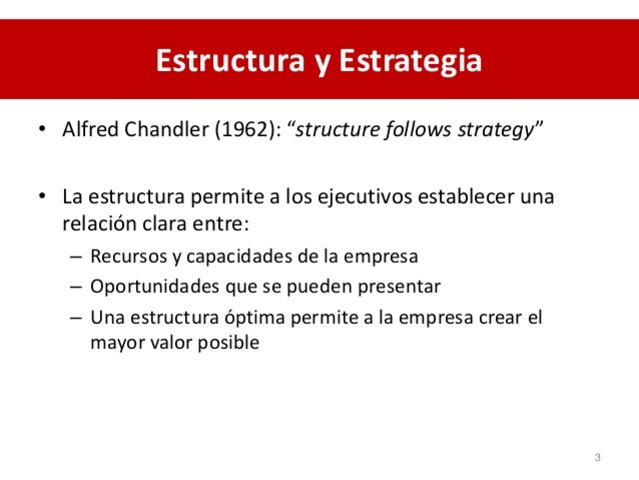 Estructura y Estrategia

• Alfred Chandler (1962): “structure follows strategy”

• La estructura permite a los ejecutivos establecer una relación clara entre:
– Recursos y capacidades de la empresa
– Oportunidades que se pueden presentar
– Una estructura óptima permite a la empresa crear el mayor valor posible

3